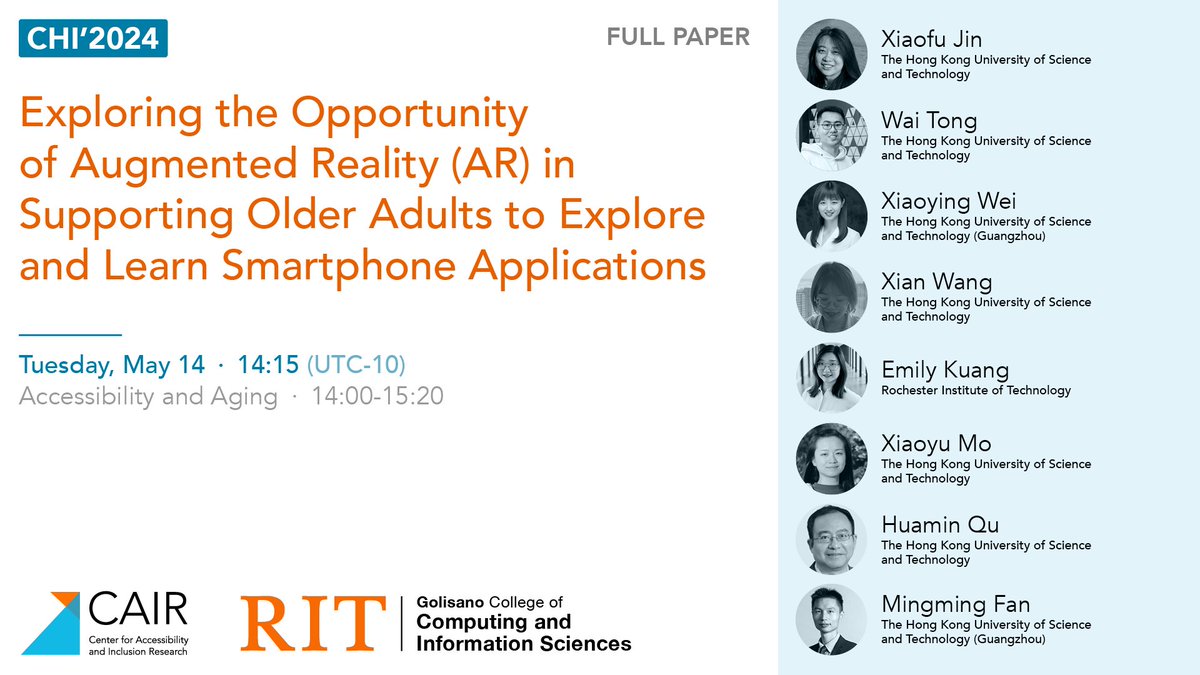 CHI'2024

FULL PAPER

Exploring the Opportunity of Augmented Reality (AR) in Supporting Older Adults to Explore and Learn Smartphone Applications

Tuesday, May 14 · 14:15 (UTC-10)
Accessibility and Aging · 14:00-15:20

CAIR
Center for Accessibility and Inclusion Research

RIT | Golisano College of Computing and Information Sciences

Xiaofu Jin
The Hong Kong University of Science and Technology

Wai Tong
The Hong Kong University of Science and Technology

Xiaoying Wei
The Hong Kong University of Science and Technology (Guangzhou)

Xian Wang
The Hong Kong University of Science and Technology

Emily Kuang
Rochester Institute of Technology

Xiaoyu Mo
The Hong Kong University of Science and Technology

Huamin Qu
The Hong Kong University of Science and Technology

Mingming Fan
The Hong Kong University of Science and Technology (Guangzhou)